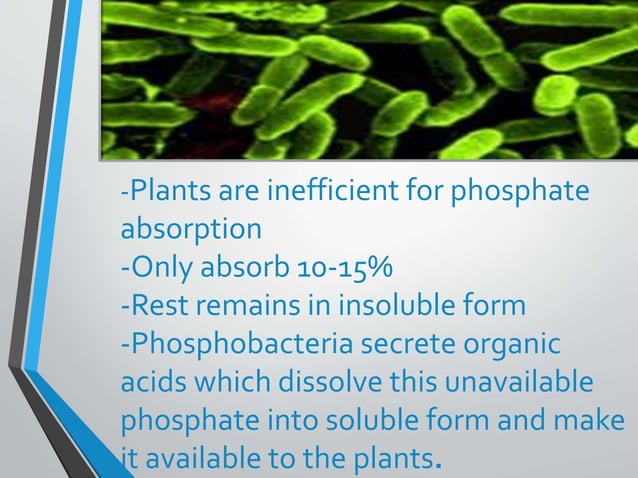 -Plants are inefficient for phosphate absorption
-Only absorb 10-15%
-Rest remains in insoluble form
-Phosphobacteria secrete organic acids which dissolve this unavailable phosphate into soluble form and make it available to the plants.